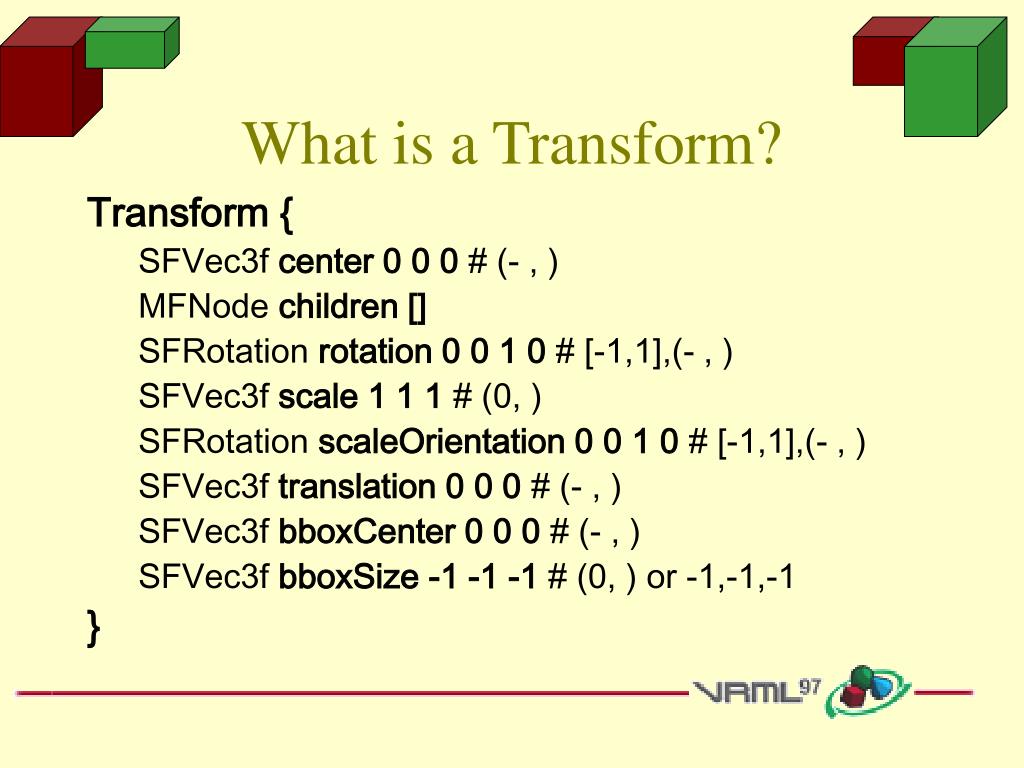 What is a Transform?

Transform {

SFVec3f center 0 0 0 # (- , )

MFNode children []

SFRotation rotation 0 0 1 0 # [-1,1],(- , )

SFVec3f scale 1 1 1 # (0, )

SFRotation scaleOrientation 0 0 1 0 # [-1,1],(- , )

SFVec3f translation 0 0 0 # (- , )

SFVec3f bboxCenter 0 0 0 # (- , )

SFVec3f bboxSize -1 -1 -1 # (0, ) or -1,-1,-1

}

VRML97